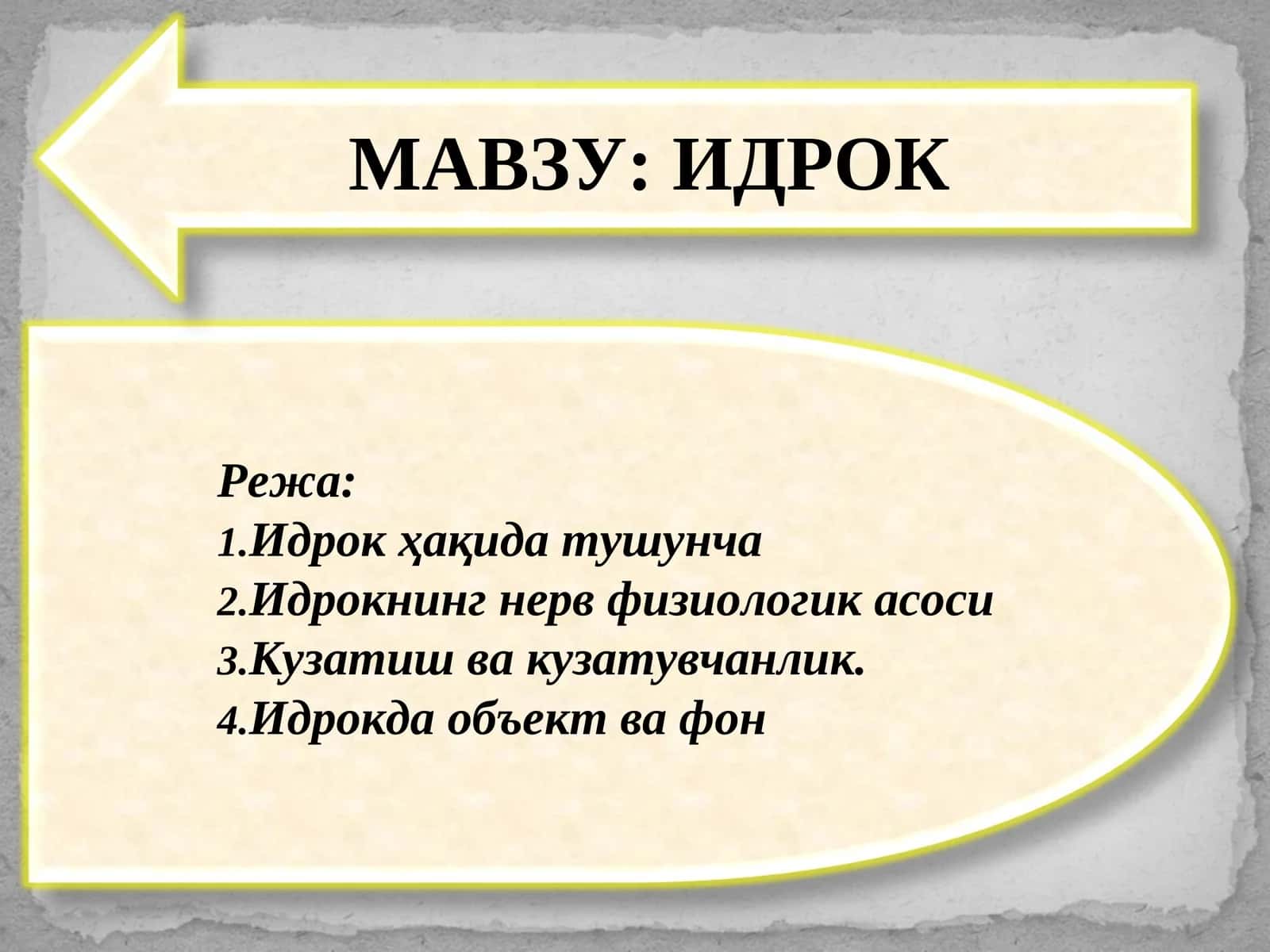 МАВЗУ: ИДРОК

Режа:
1.Идрок ҳақида тушунча
2.Идрокнинг нерв физиологик асоси
3.Кузатиш ва кузатувчанлик.
4.Идрокда объект ва фон